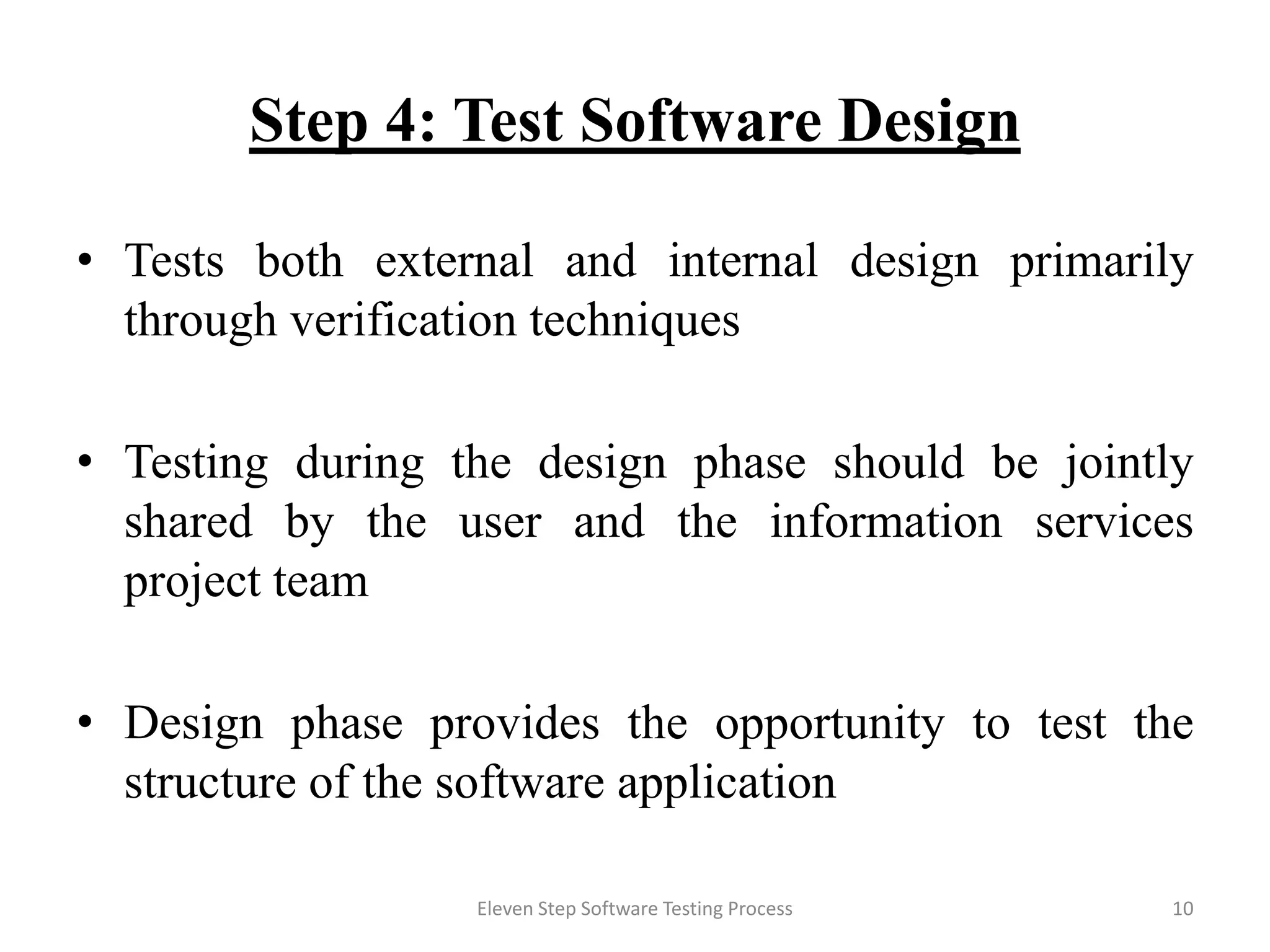 Step 4: Test Software Design

• Tests both external and internal design primarily through verification techniques

• Testing during the design phase should be jointly shared by the user and the information services project team

• Design phase provides the opportunity to test the structure of the software application

Eleven Step Software Testing Process

10